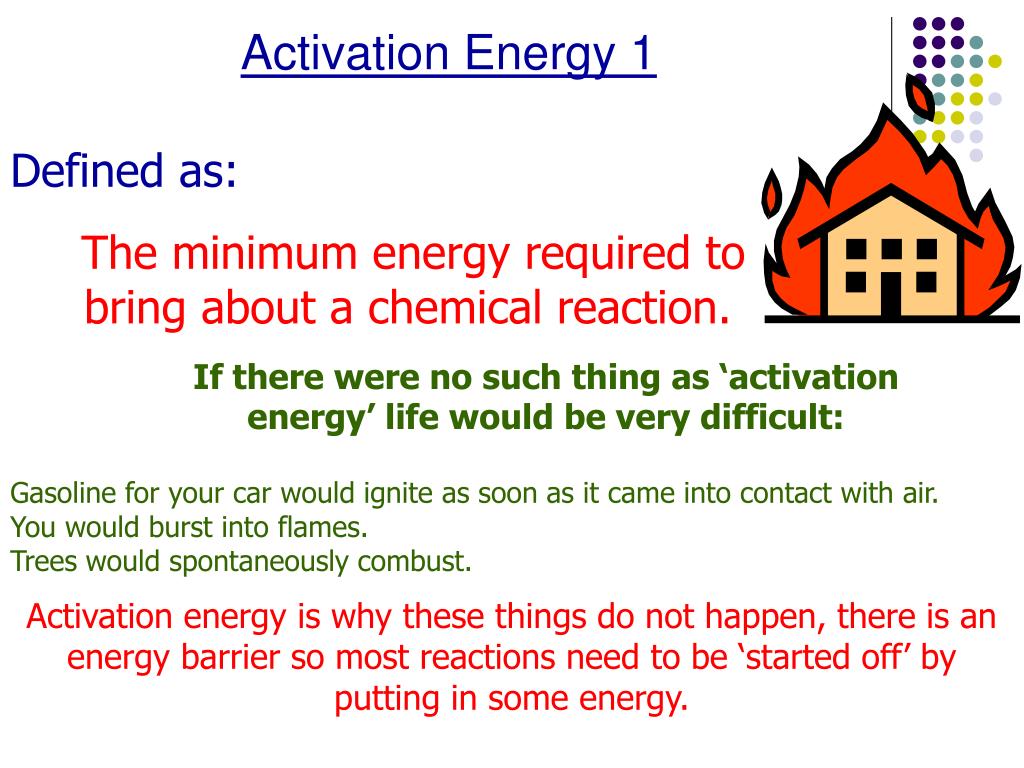 Activation Energy 1

Defined as:

The minimum energy required to bring about a chemical reaction.

If there were no such thing as ‘activation energy’ life would be very difficult:

Gasoline for your car would ignite as soon as it came into contact with air.
You would burst into flames.
Trees would spontaneously combust.

Activation energy is why these things do not happen, there is an energy barrier so most reactions need to be ‘started off’ by putting in some energy.